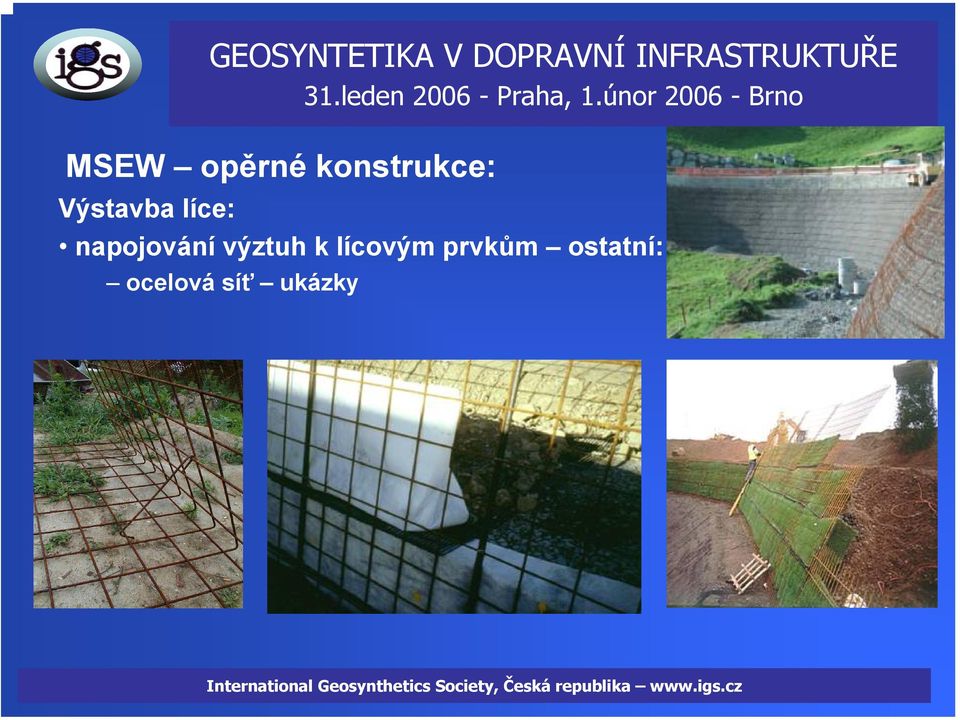 igs

GEOSYNTETIKA V DOPRAVNÍ INFRASTRUKTUŘE
31.leden 2006 - Praha, 1.únor 2006 - Brno

MSEW – opěrné konstrukce:

Výstavba líce:

• napojování výztuh k lícovým prvkům – ostatní:
– ocelová síť – ukázky

International Geosynthetics Society, Česká republika – www.igs.cz